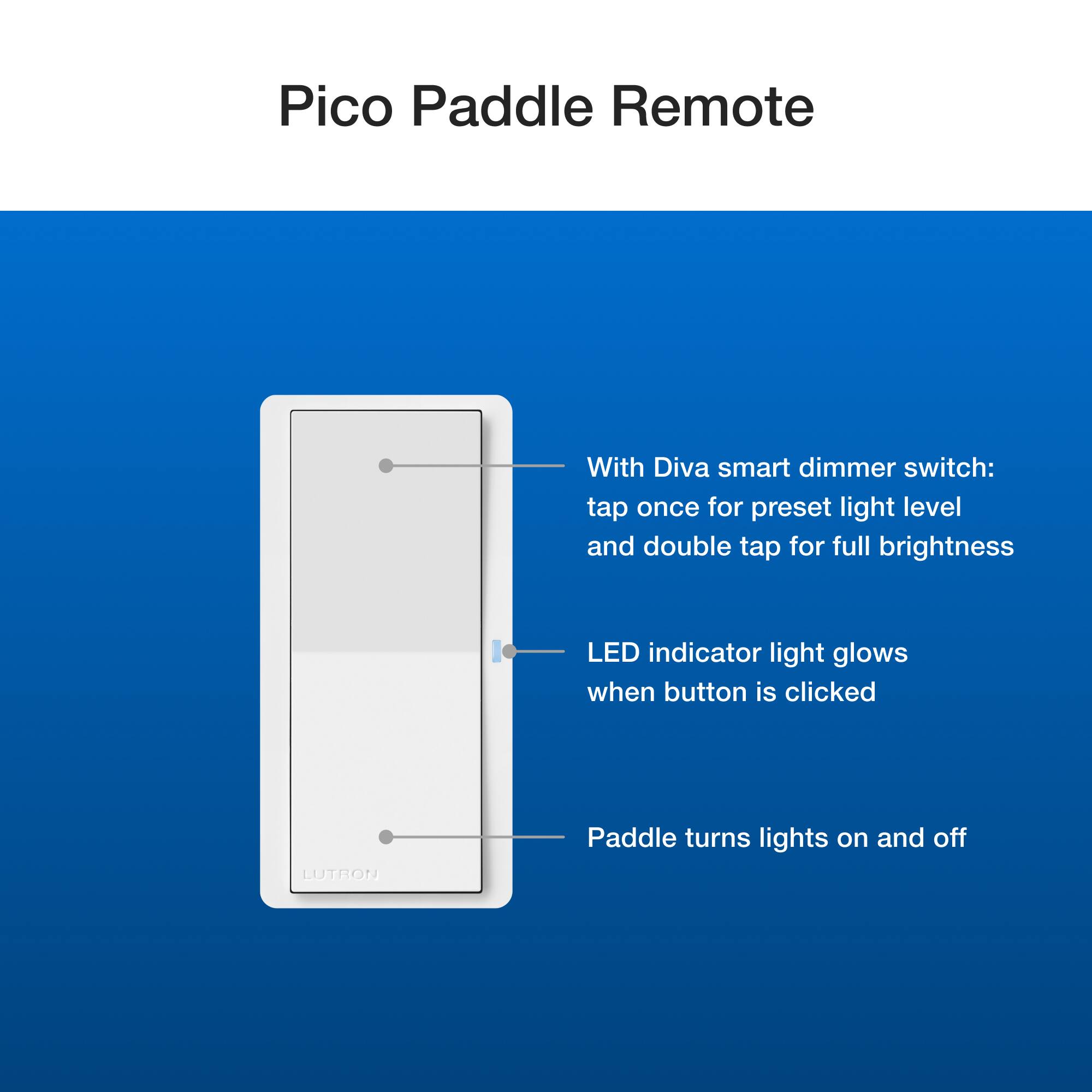 Pico Paddle Remote

With Diva smart dimmer switch: tap once for preset light level and double tap for full brightness

LED indicator light glows when button is clicked

Paddle turns lights on and off

LUTRON